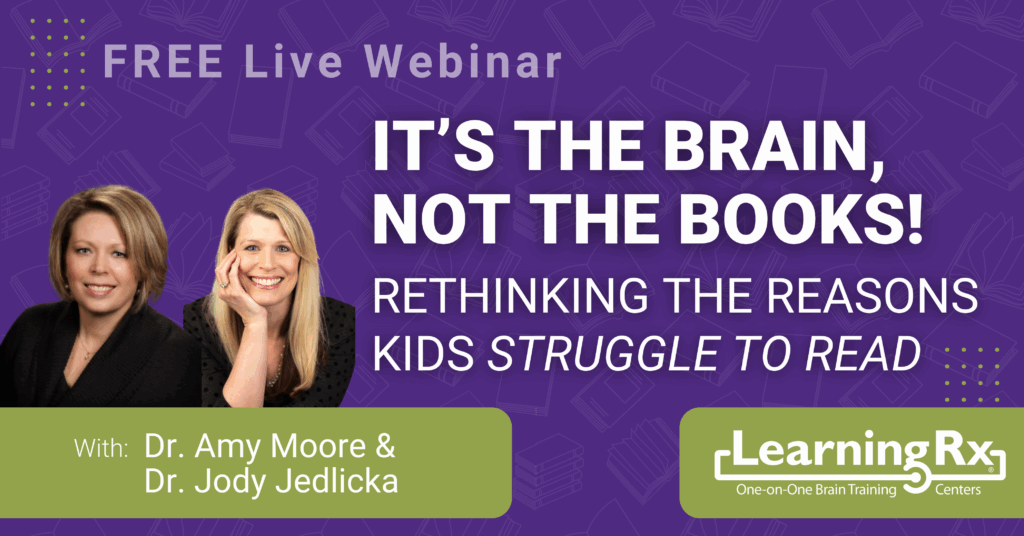 FREE Live Webinar

IT'S THE BRAIN, NOT THE BOOKS!

RETHINKING THE REASONS KIDS STRUGGLE TO READ

With: Dr. Amy Moore & Dr. Jody Jedlicka

LearningRx®
One-on-One Brain Training Centers